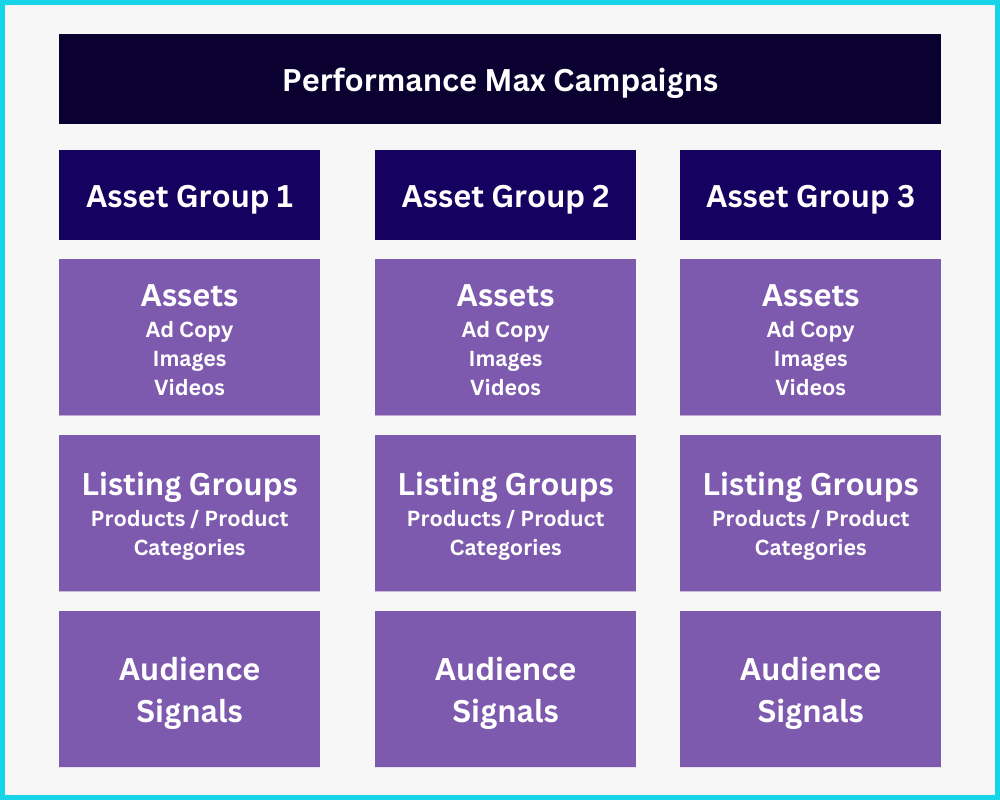 Performance Max Campaigns

Asset Group 1

Assets
Ad Copy
Images
Videos

Listing Groups
Products / Product Categories

Audience Signals

Asset Group 2

Assets
Ad Copy
Images
Videos

Listing Groups
Products / Product Categories

Audience Signals

Asset Group 3

Assets
Ad Copy
Images
Videos

Listing Groups
Products / Product Categories

Audience Signals